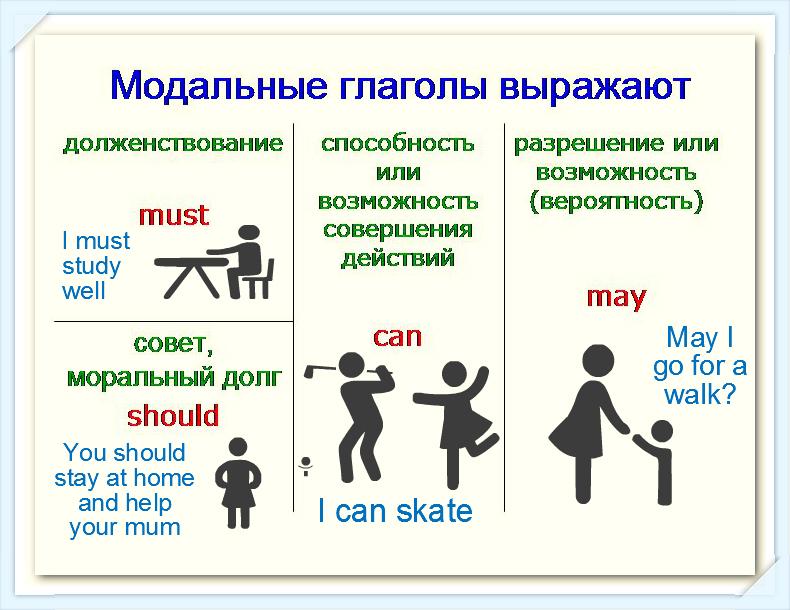 Модальные глаголы выражают

долженствование

must

I must study well

совет, моральный долг

should

You should stay at home and help your mum

способность или возможность совершения действий

can

I can skate

разрешение или возможность (вероятность)

may

May I go for a walk?